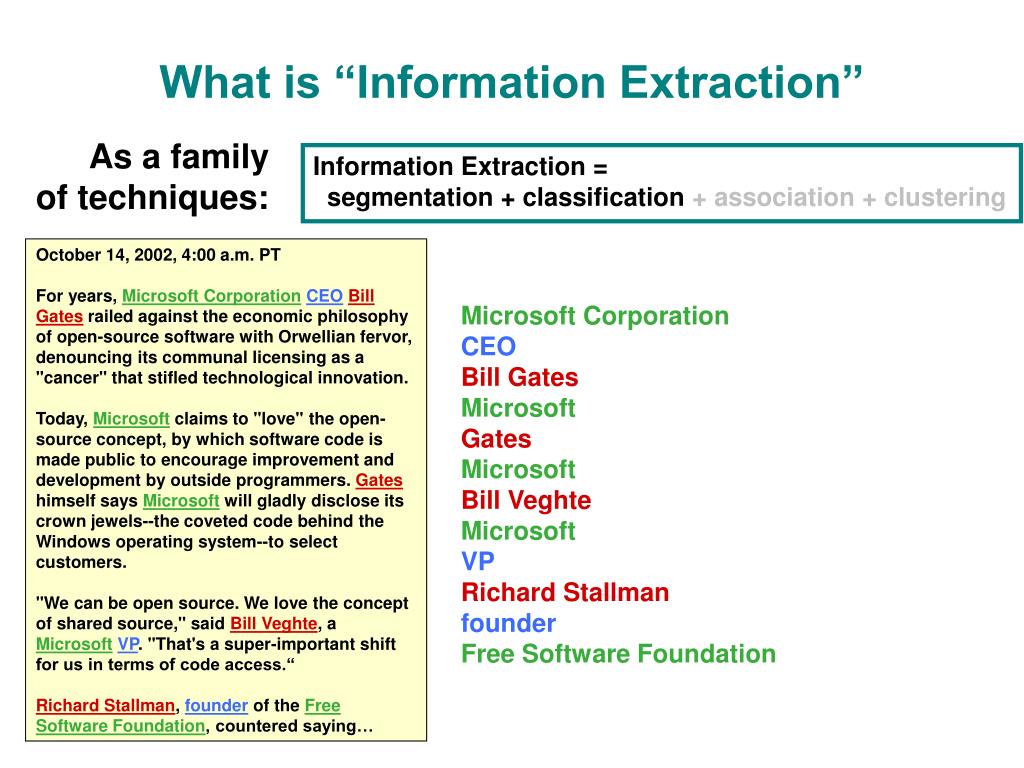 What is “Information Extraction”

As a family of techniques:

Information Extraction =
segmentation + classification + association + clustering

October 14, 2002, 4:00 a.m. PT

For years, Microsoft Corporation CEO Bill Gates railed against the economic philosophy of open-source software with Orwellian fervor, denouncing its communal licensing as a "cancer" that stifled technological innovation.

Today, Microsoft claims to "love" the open-source concept, by which software code is made public to encourage improvement and development by outside programmers. Gates himself says Microsoft will gladly disclose its crown jewels--the coveted code behind the Windows operating system--to select customers.

"We can be open source. We love the concept of shared source," said Bill Veghte, a Microsoft VP. "That's a super-important shift for us in terms of code access.“

Richard Stallman, founder of the Free Software Foundation, countered saying…

Microsoft Corporation
CEO
Bill Gates
Microsoft
Gates
Microsoft
Bill Veghte
Microsoft
VP
Richard Stallman
founder
Free Software Foundation